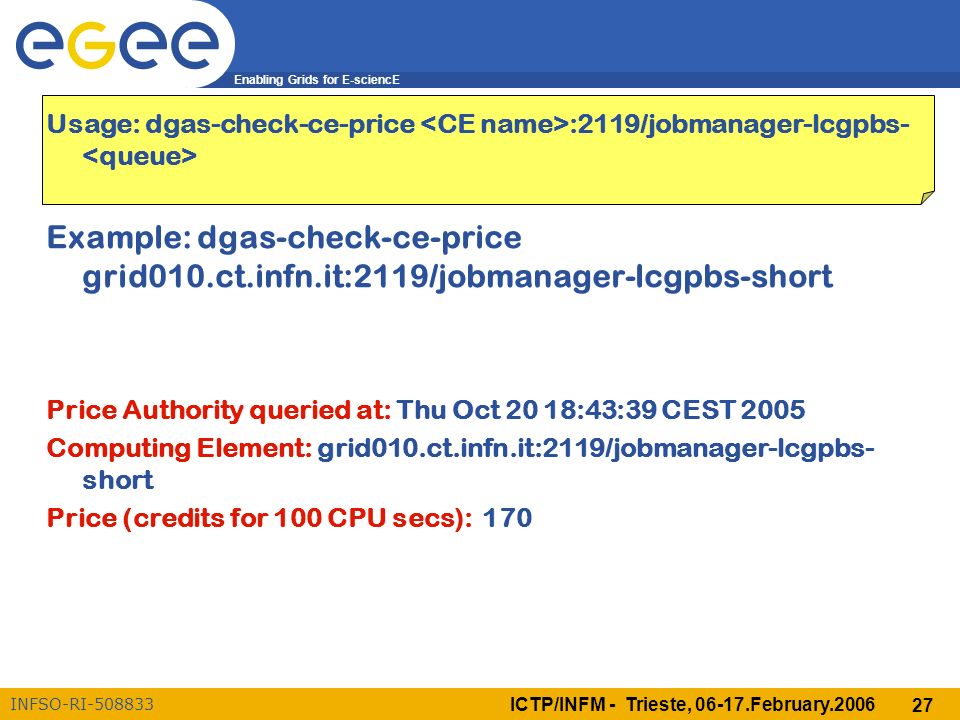 egee

Enabling Grids for E-sciencE

Usage: dgas-check-ce-price <CE name>:2119/jobmanager-lcgpbs-<queue>

Example: dgas-check-ce-price grid010.ct.infn.it:2119/jobmanager-lcgpbs-short

Price Authority queried at: Thu Oct 20 18:43:39 CEST 2005

Computing Element: grid010.ct.infn.it:2119/jobmanager-lcgpbs-short

Price (credits for 100 CPU secs): 170

INFSO-RI-508833

ICTP/INFM - Trieste, 06-17.February.2006

27